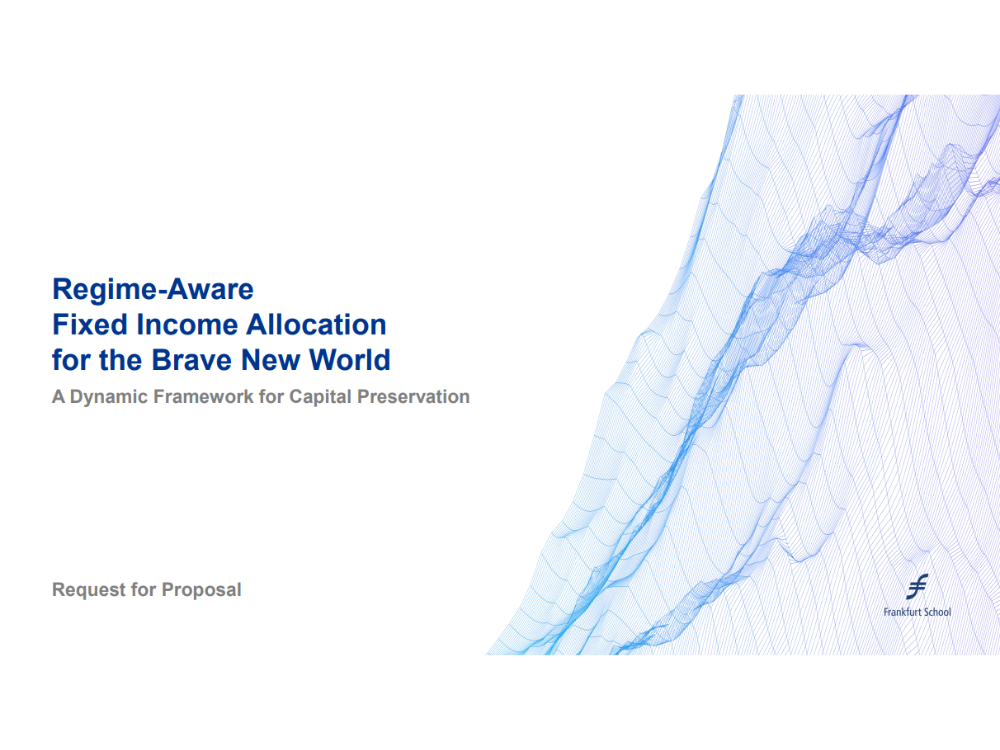 Regime-Aware
Fixed Income Allocation
for the Brave New World

A Dynamic Framework for Capital Preservation

Request for Proposal

Frankfurt School